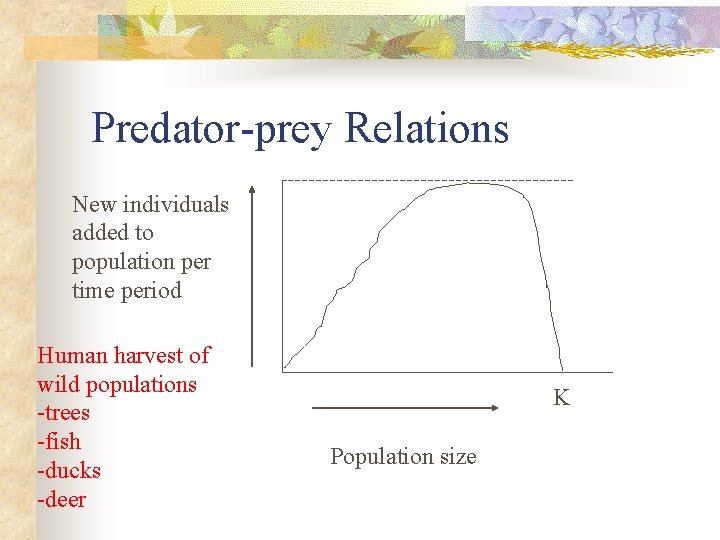 Predator-prey Relations

New individuals added to population per time period

Human harvest of wild populations
-trees
-fish
-ducks
-deer

K

Population size